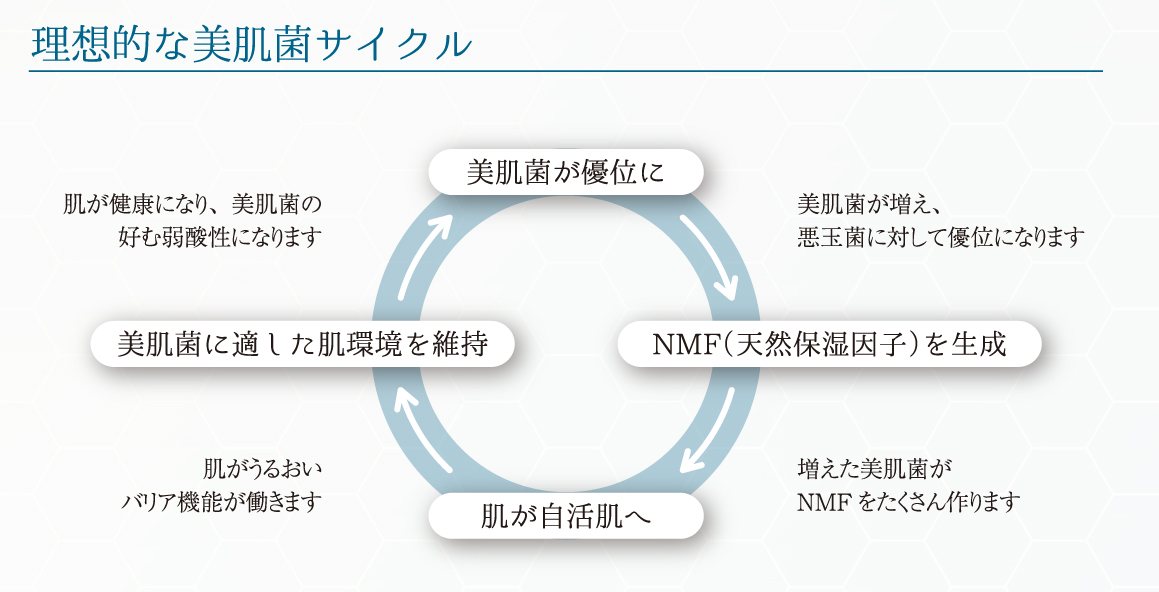 理想的な美肌菌サイクル

美肌菌が優位に

美肌菌が増え、
悪玉菌に対して優位になります

NMF(天然保湿因子)を生成

増えた美肌菌が
NMF をたくさん作ります

肌が自活肌へ

肌がうるおい
バリア機能が働きます

美肌菌に適した肌環境を維持

肌が健康になり、美肌菌の
好む弱酸性になります